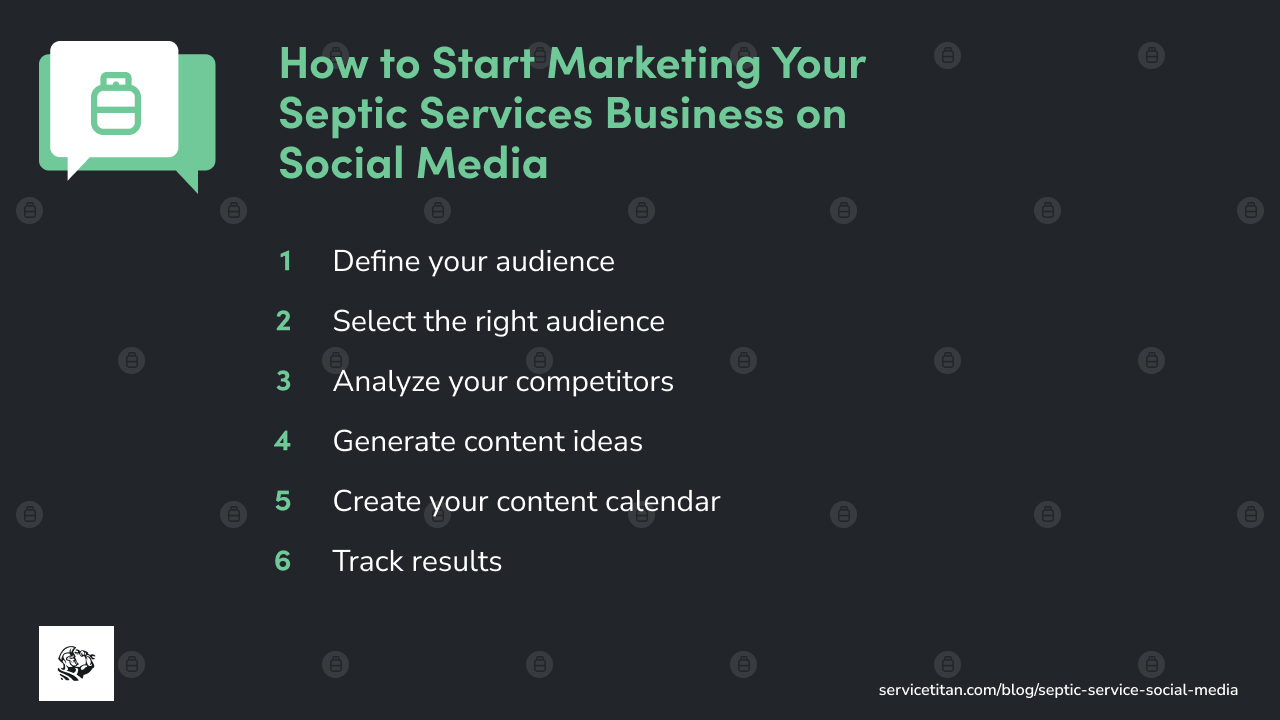 How to Start Marketing Your Septic Services Business on Social Media

1 Define your audience
2 Select the right audience
3 Analyze your competitors
4 Generate content ideas
5 Create your content calendar
6 Track results

servicetitan.com/blog/septic-service-social-media